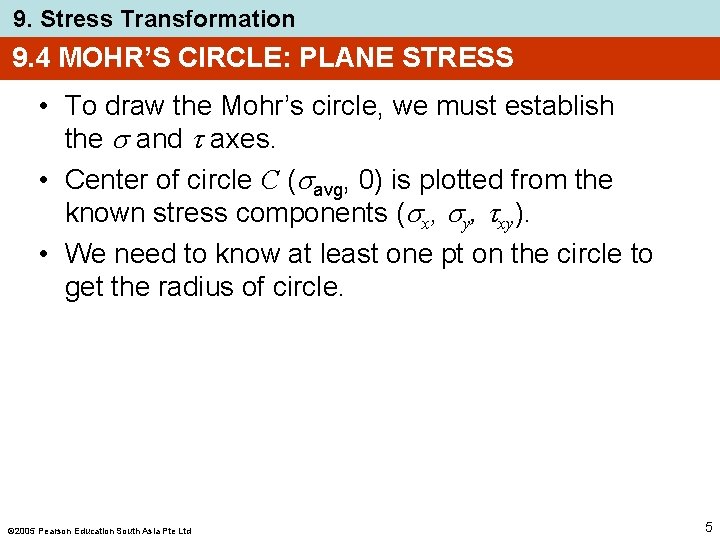 9. Stress Transformation

9.4 MOHR'S CIRCLE: PLANE STRESS

• To draw the Mohr's circle, we must establish the $\sigma$ and $\tau$ axes.

• Center of circle $C$ ($\sigma_{avg}$, 0) is plotted from the known stress components ($\sigma_x$, $\sigma_y$, $\tau_{xy}$).

• We need to know at least one pt on the circle to get the radius of circle.

©2005 Pearson Education South Asia Pte Ltd

5